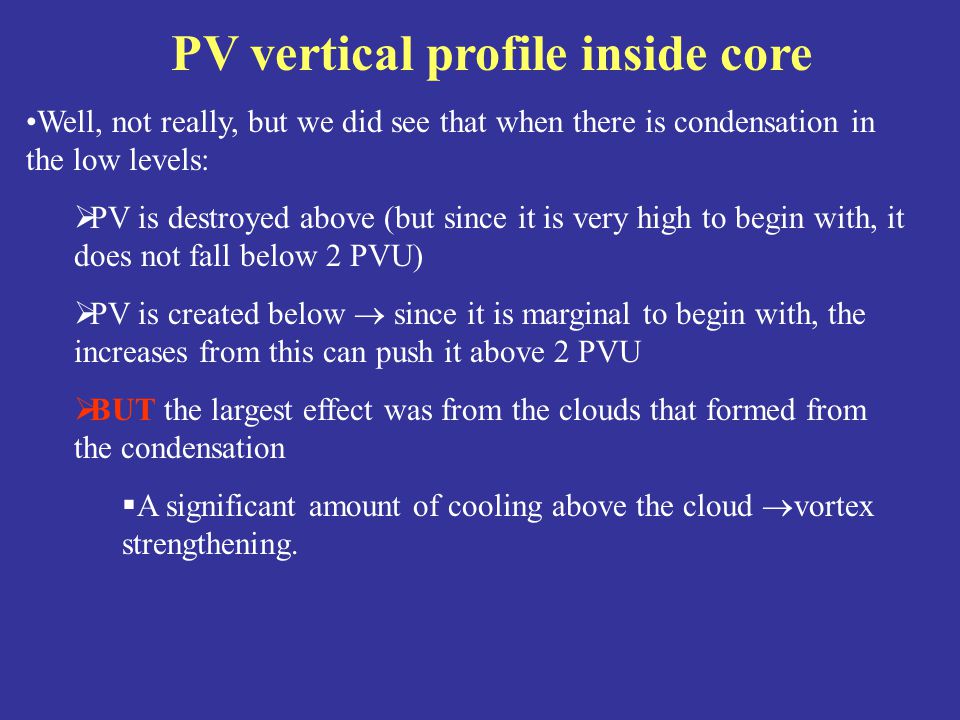 PV vertical profile inside core

•Well, not really, but we did see that when there is condensation in the low levels:

➢PV is destroyed above (but since it is very high to begin with, it does not fall below 2 PVU)

➢PV is created below $\rightarrow$ since it is marginal to begin with, the increases from this can push it above 2 PVU

➢BUT the largest effect was from the clouds that formed from the condensation

▪A significant amount of cooling above the cloud $\rightarrow$vortex strengthening.